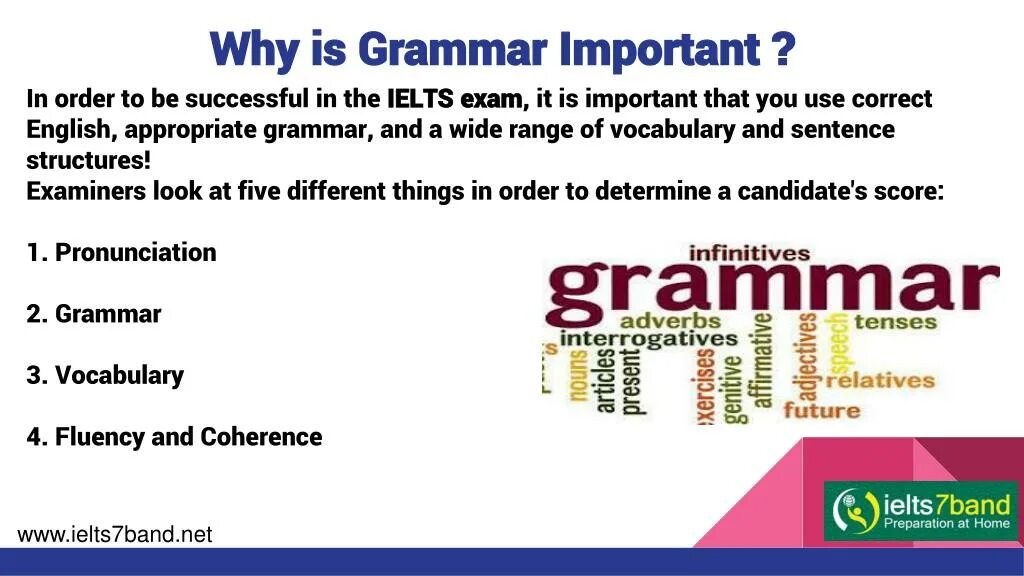 Why is Grammar Important ?

In order to be successful in the IELTS exam, it is important that you use correct English, appropriate grammar, and a wide range of vocabulary and sentence structures!
Examiners look at five different things in order to determine a candidate's score:

1. Pronunciation

2. Grammar

3. Vocabulary

4. Fluency and Coherence

infinitives
grammar
adverbs
tenses
interrogatives
nouns
articles
present
exercises
genitive
affirmative
adjectives
speech
relatives
future

ielts7band
Preparation at Home

www.ielts7band.net